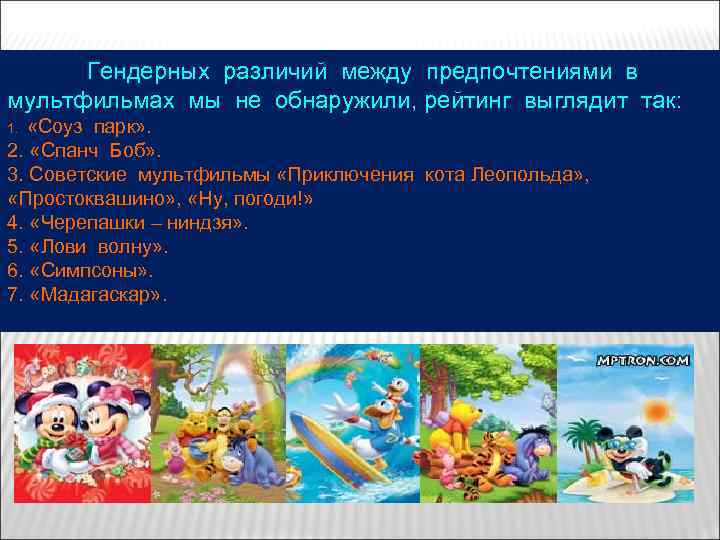 Гендерных различий между предпочтениями в мультфильмах мы не обнаружили, рейтинг выглядит так:
1. «Соуз парк».
2. «Спанч Боб».
3. Советские мультфильмы «Приключения кота Леопольда», «Простоквашино», «Ну, погоди!»
4. «Черепашки – ниндзя».
5. «Лови волну».
6. «Симпсоны».
7. «Мадагаскар».

MPTRON.COM